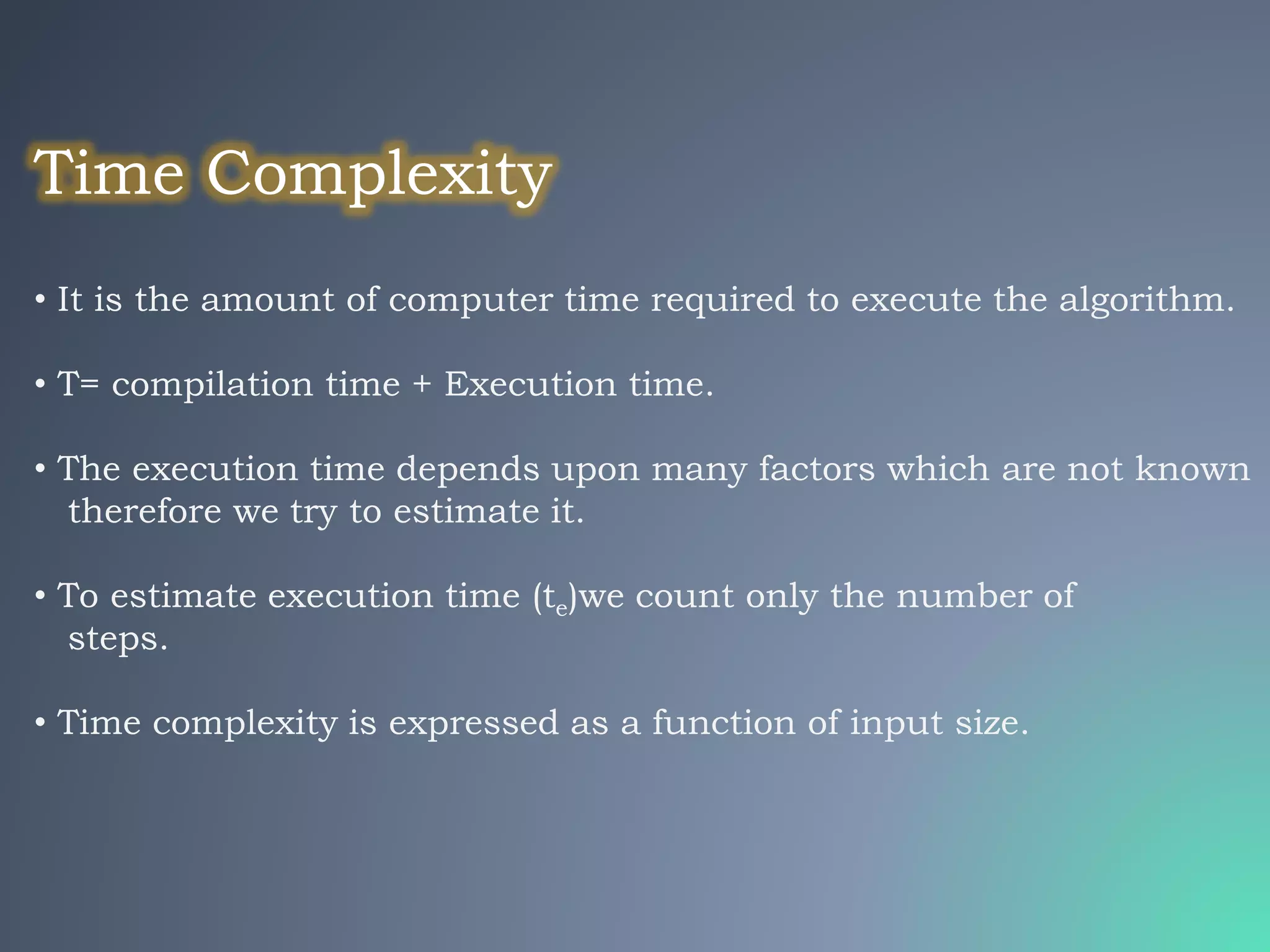 Time Complexity

• It is the amount of computer time required to execute the algorithm.

• T= compilation time + Execution time.

• The execution time depends upon many factors which are not known therefore we try to estimate it.

• To estimate execution time ($t_e$)we count only the number of steps.

• Time complexity is expressed as a function of input size.